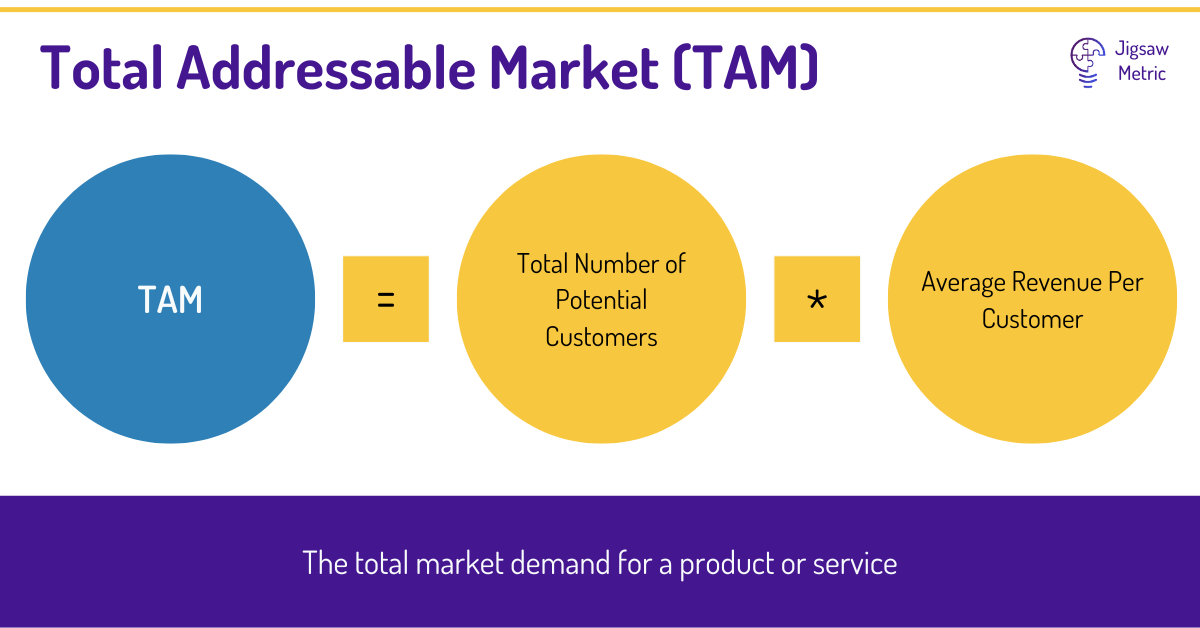 Total Addressable Market (TAM)

Jigsaw Metric

TAM

=

Total Number of Potential Customers

*

Average Revenue Per Customer

The total market demand for a product or service